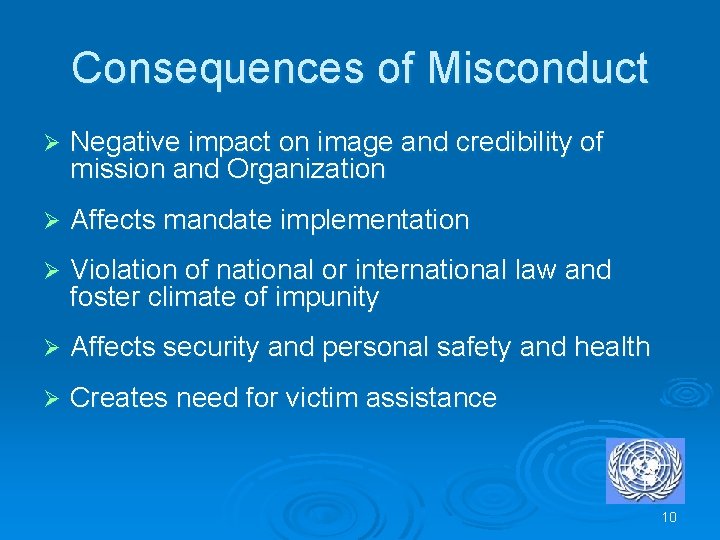 Consequences of Misconduct

➢ Negative impact on image and credibility of mission and Organization

➢ Affects mandate implementation

➢ Violation of national or international law and foster climate of impunity

➢ Affects security and personal safety and health

➢ Creates need for victim assistance

10